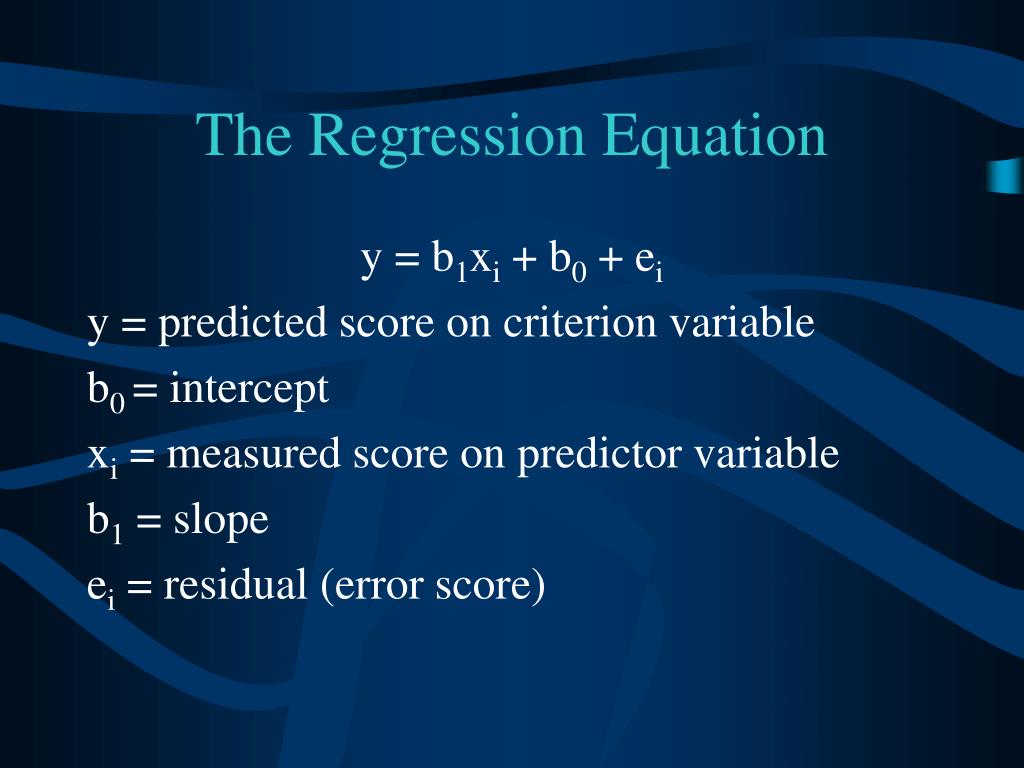 The Regression Equation

$y = b_1x_i + b_0 + e_i$

$y$ = predicted score on criterion variable

$b_0$ = intercept

$x_i$ = measured score on predictor variable

$b_1$ = slope

$e_i$ = residual (error score)